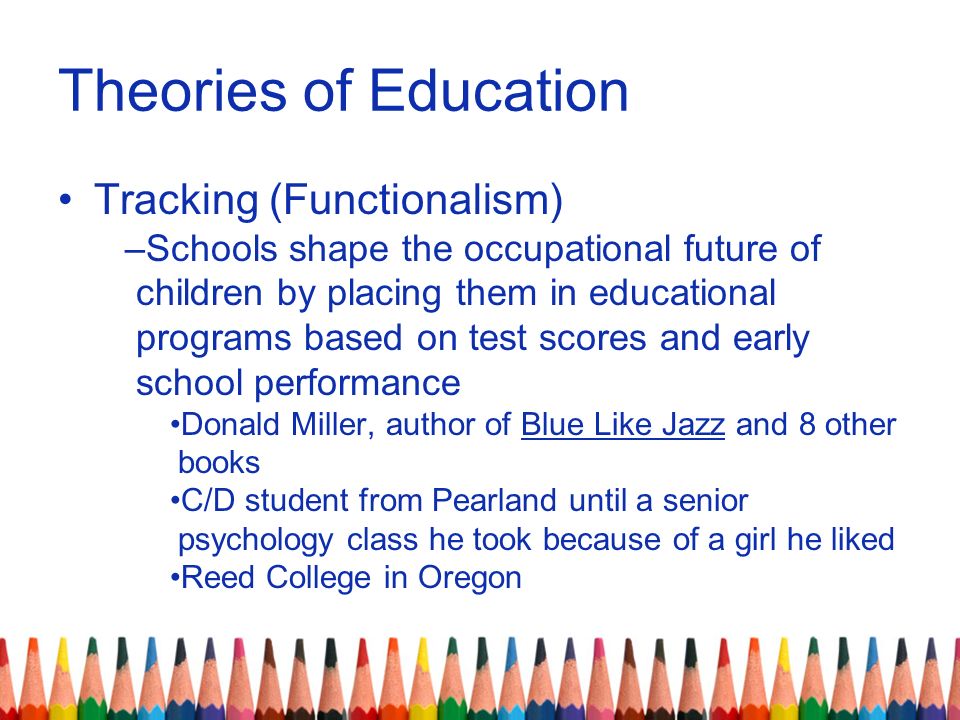 Theories of Education

• Tracking (Functionalism)

–Schools shape the occupational future of children by placing them in educational programs based on test scores and early school performance

•Donald Miller, author of Blue Like Jazz and 8 other books

•C/D student from Pearland until a senior psychology class he took because of a girl he liked

•Reed College in Oregon